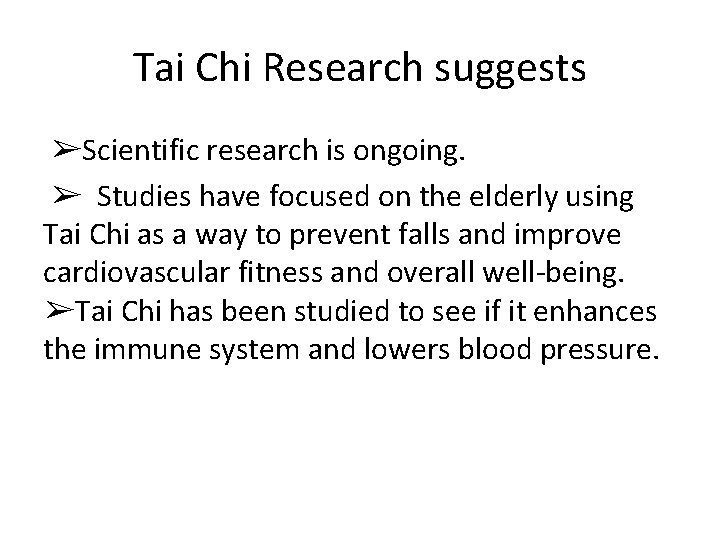 Tai Chi Research suggests

➢Scientific research is ongoing.

➢ Studies have focused on the elderly using Tai Chi as a way to prevent falls and improve cardiovascular fitness and overall well-being.

➢Tai Chi has been studied to see if it enhances the immune system and lowers blood pressure.